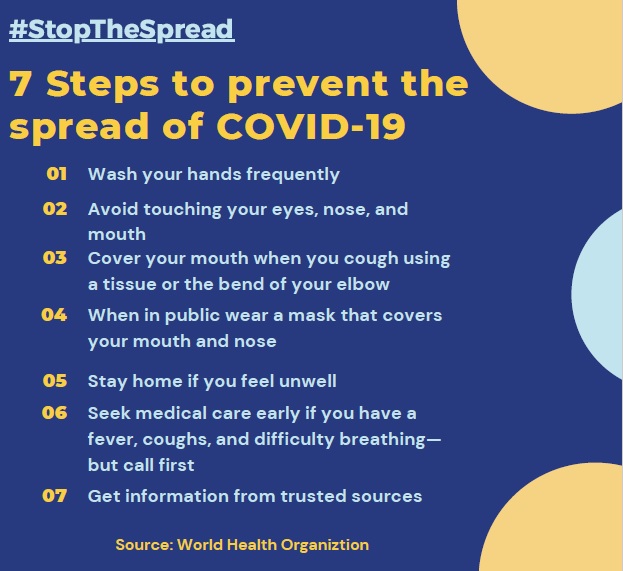 #StopTheSpread

7 Steps to prevent the spread of COVID-19

01 Wash your hands frequently

02 Avoid touching your eyes, nose, and mouth

03 Cover your mouth when you cough using a tissue or the bend of your elbow

04 When in public wear a mask that covers your mouth and nose

05 Stay home if you feel unwell

06 Seek medical care early if you have a fever, coughs, and difficulty breathing—but call first

07 Get information from trusted sources

Source: World Health Organiztion